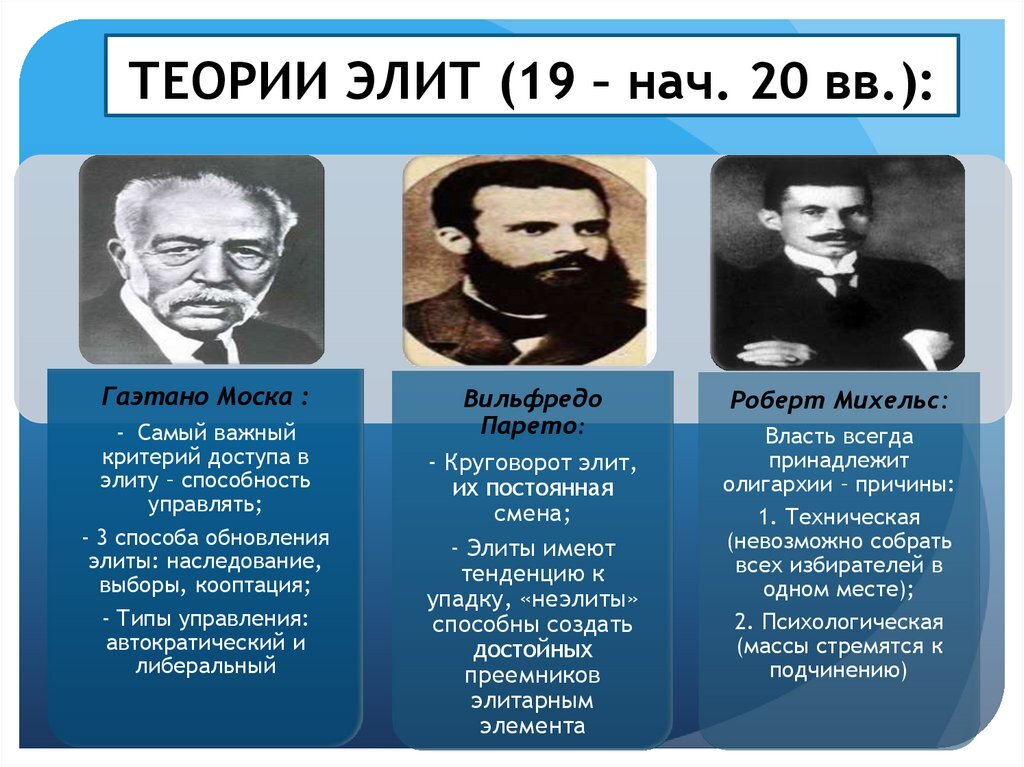 ТЕОРИИ ЭЛИТ (19 – нач. 20 вв.):

Гаэтано Моска :

- Самый важный критерий доступа в элиту – способность управлять;

- 3 способа обновления элиты: наследование, выборы, кооптация;

- Типы управления: автократический и либеральный

Вильфредо Парето:

- Круговорот элит, их постоянная смена;

- Элиты имеют тенденцию к упадку, «неэлиты» способны создать достойных преемников элитарным элемента

Роберт Михельс:

Власть всегда принадлежит олигархии – причины:

1. Техническая (невозможно собрать всех избирателей в одном месте);

2. Психологическая (массы стремятся к подчинению)